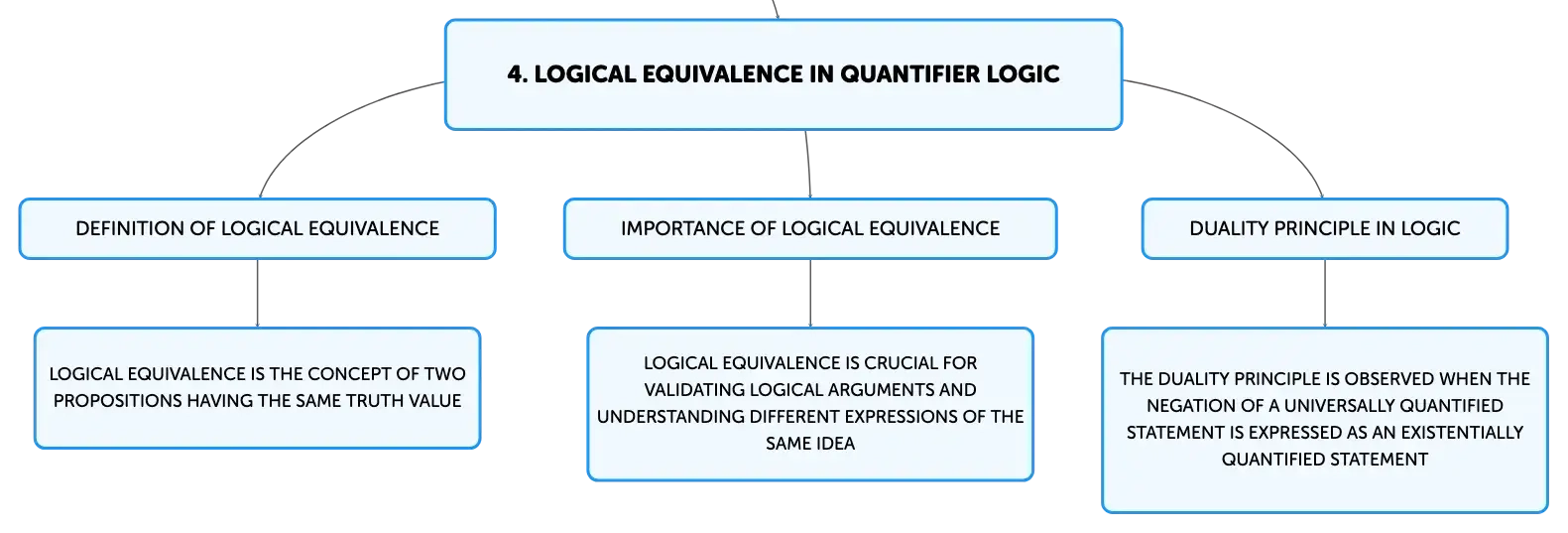 4. LOGICAL EQUIVALENCE IN QUANTIFIER LOGIC

DEFINITION OF LOGICAL EQUIVALENCE

LOGICAL EQUIVALENCE IS THE CONCEPT OF TWO PROPOSITIONS HAVING THE SAME TRUTH VALUE

IMPORTANCE OF LOGICAL EQUIVALENCE

LOGICAL EQUIVALENCE IS CRUCIAL FOR VALIDATING LOGICAL ARGUMENTS AND UNDERSTANDING DIFFERENT EXPRESSIONS OF THE SAME IDEA

DUALITY PRINCIPLE IN LOGIC

THE DUALITY PRINCIPLE IS OBSERVED WHEN THE NEGATION OF A UNIVERSALLY QUANTIFIED STATEMENT IS EXPRESSED AS AN EXISTENTIALLY QUANTIFIED STATEMENT